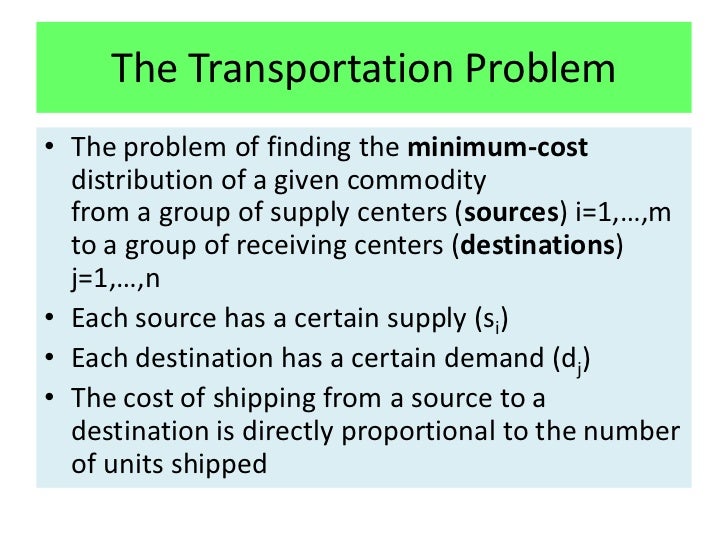 The Transportation Problem

• The problem of finding the **minimum-cost** distribution of a given commodity from a group of supply centers (**sources**) i=1,…,m to a group of receiving centers (**destinations**) j=1,…,n

• Each source has a certain supply ($s_i$)

• Each destination has a certain demand ($d_j$)

• The cost of shipping from a source to a destination is directly proportional to the number of units shipped